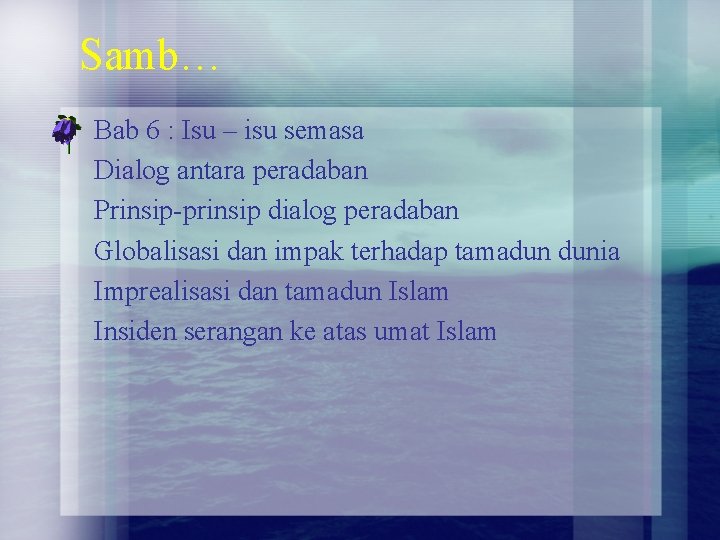 Samb…

Bab 6 : Isu – isu semasa
Dialog antara peradaban
Prinsip-prinsip dialog peradaban
Globalisasi dan impak terhadap tamadun dunia
Imprealisasi dan tamadun Islam
Insiden serangan ke atas umat Islam